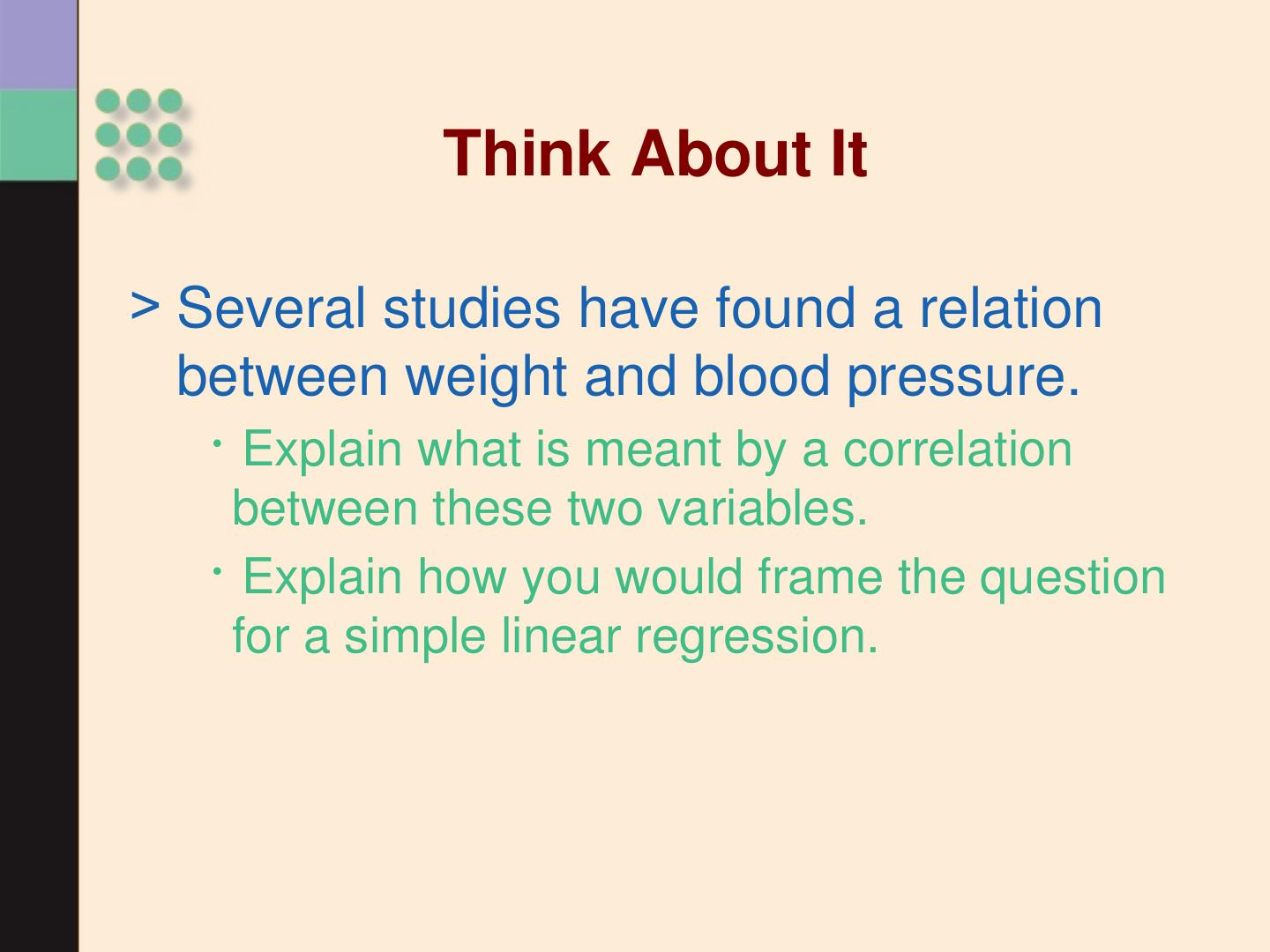 Think About It

> Several studies have found a relation between weight and blood pressure.

• Explain what is meant by a correlation between these two variables.

• Explain how you would frame the question for a simple linear regression.